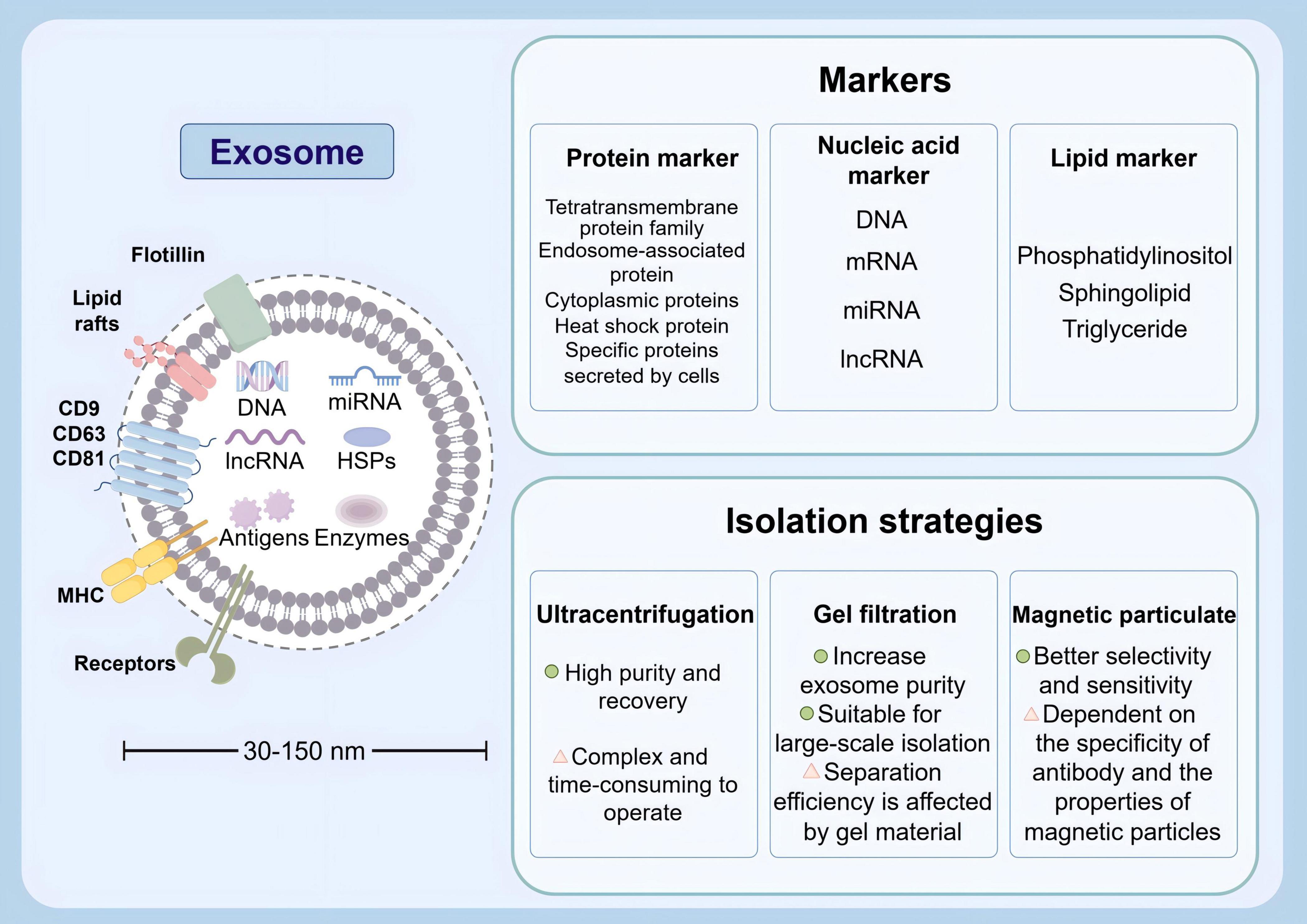 Exosome

Flotillin

Lipid rafts

CD9
CD63
CD81

MHC

Receptors

DNA
miRNA
lncRNA
HSPs
Antigens
Enzymes

30-150 nm

Markers

Protein marker

Tetratransmembrane protein family
Endosome-associated protein
Cytoplasmic proteins
Heat shock protein
Specific proteins secreted by cells

Nucleic acid marker

DNA
mRNA
miRNA
lncRNA

Lipid marker

Phosphatidylinositol
Sphingolipid
Triglyceride

Isolation strategies

Ultracentrifugation

High purity and recovery

Complex and time-consuming to operate

Gel filtration

Increase exosome purity
Suitable for large-scale isolation
Separation efficiency is affected by gel material

Magnetic particulate

Better selectivity and sensitivity
Dependent on the specificity of antibody and the properties of magnetic particles